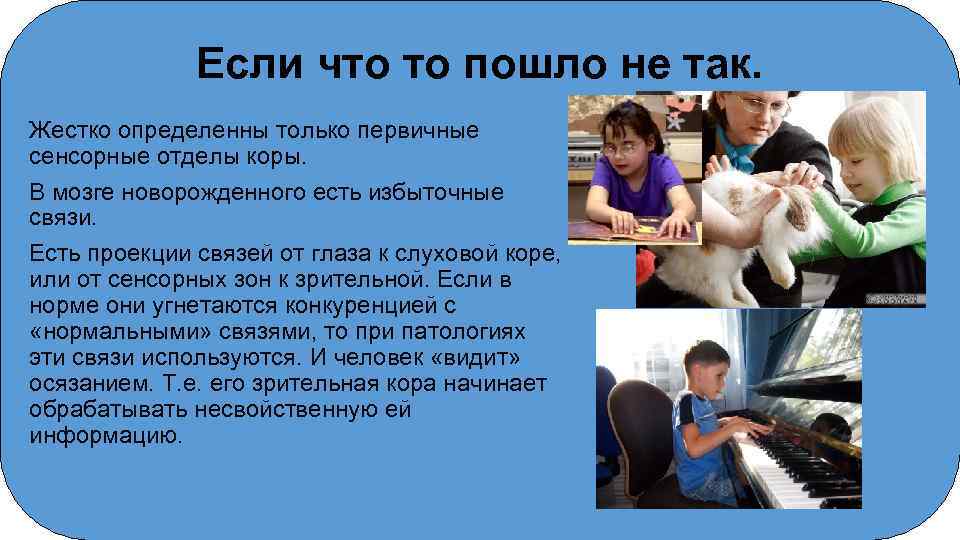 Если что то пошло не так.

Жестко определенны только первичные сенсорные отделы коры.

В мозге новорожденного есть избыточные связи.

Есть проекции связей от глаза к слуховой коре, или от сенсорных зон к зрительной. Если в норме они угнетаются конкуренцией с «нормальными» связями, то при патологиях эти связи используются. И человек «видит» осязанием. Т.е. его зрительная кора начинает обрабатывать несвойственную ей информацию.